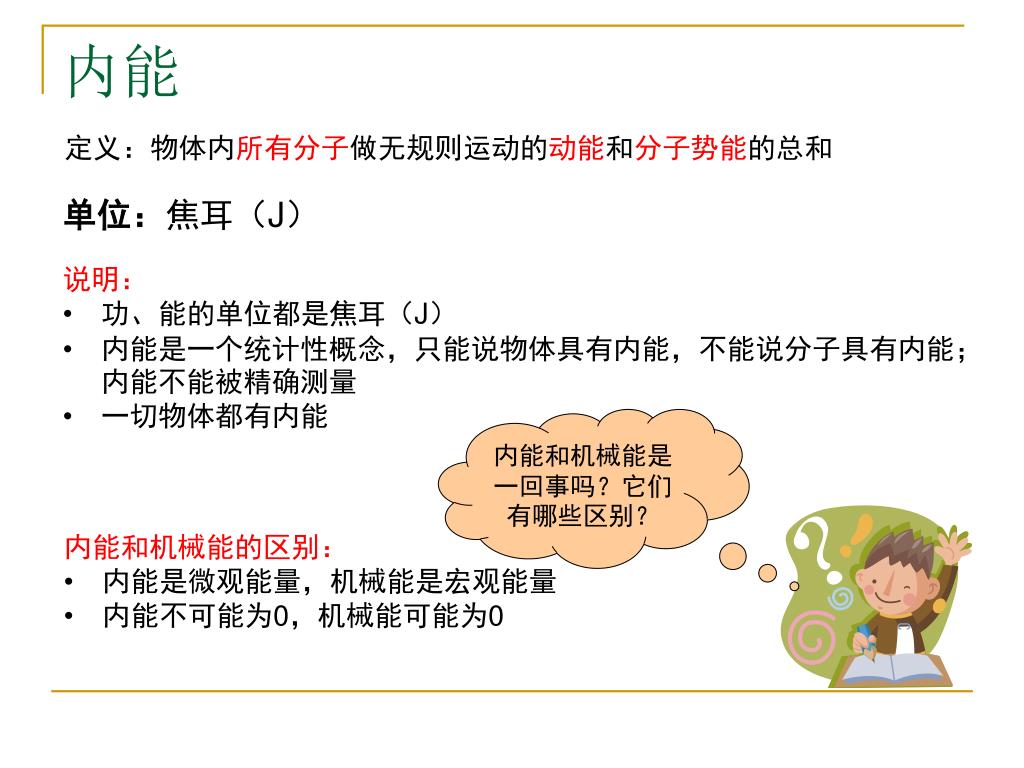 内能

定义：物体内所有分子做无规则运动的动能和分子势能的总和

单位：焦耳（J）

说明：
• 功、能的单位都是焦耳（J）
• 内能是一个统计性概念，只能说物体具有内能，不能说分子具有内能；内能不能被精确测量
• 一切物体都有内能

内能和机械能是一回事吗？它们有哪些区别？

内能和机械能的区别：
• 内能是微观能量，机械能是宏观能量
• 内能不可能为0，机械能可能为0